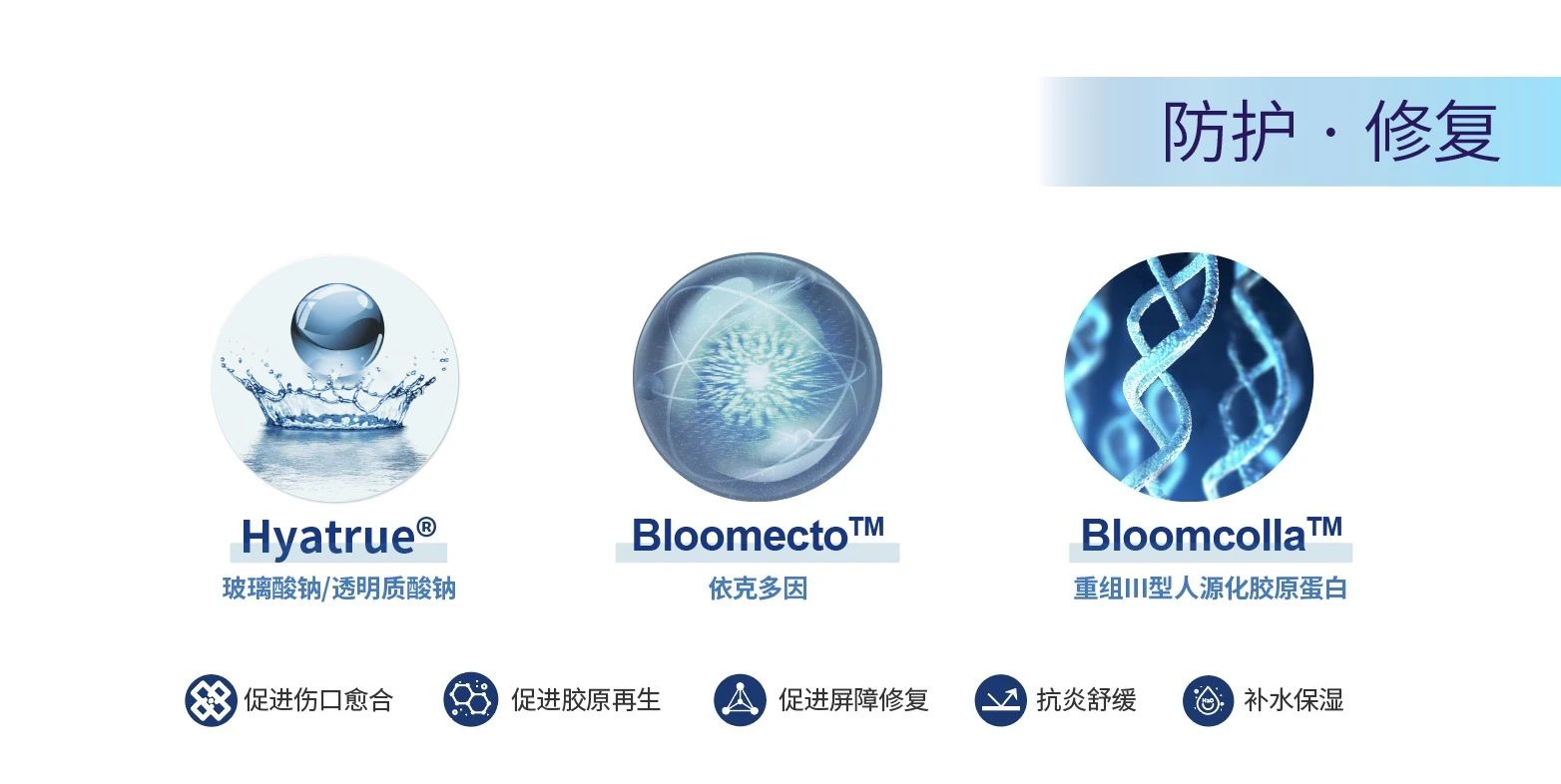 防护 · 修复

Hyatrue®
玻璃酸钠/透明质酸钠

Bloomecto™
依克多因

Bloomcolla™
重组III型人源化胶原蛋白

促进伤口愈合　促进胶原再生　促进屏障修复　抗炎舒缓　补水保湿